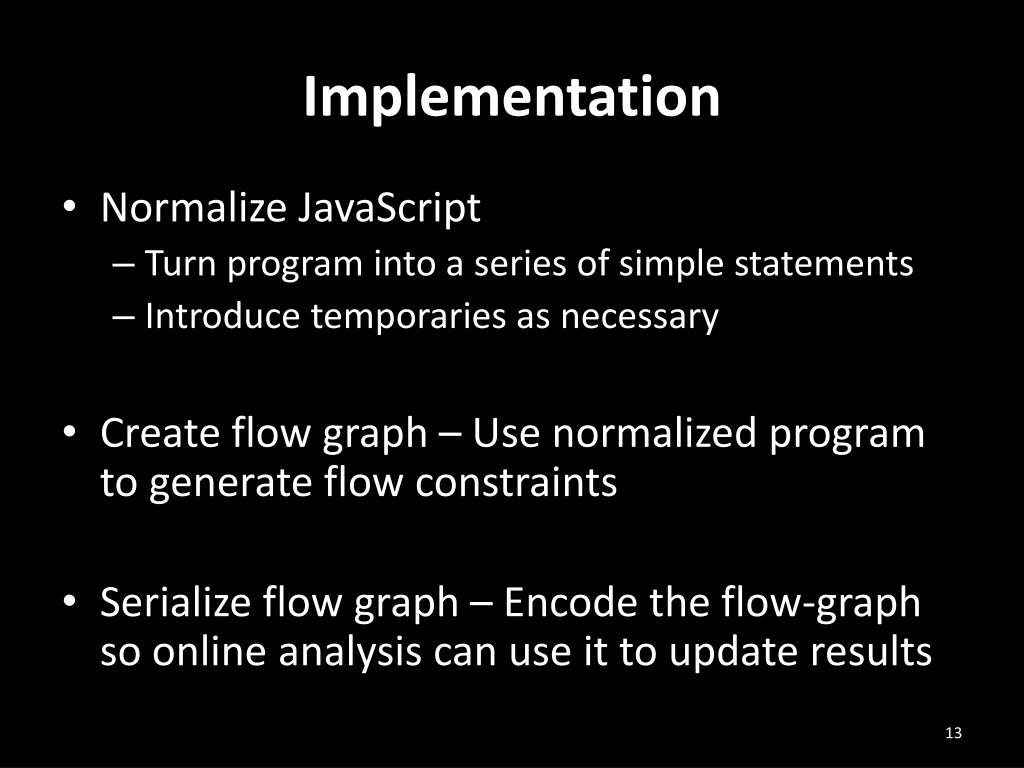 Implementation

• Normalize JavaScript
– Turn program into a series of simple statements
– Introduce temporaries as necessary

• Create flow graph – Use normalized program to generate flow constraints

• Serialize flow graph – Encode the flow-graph so online analysis can use it to update results

13